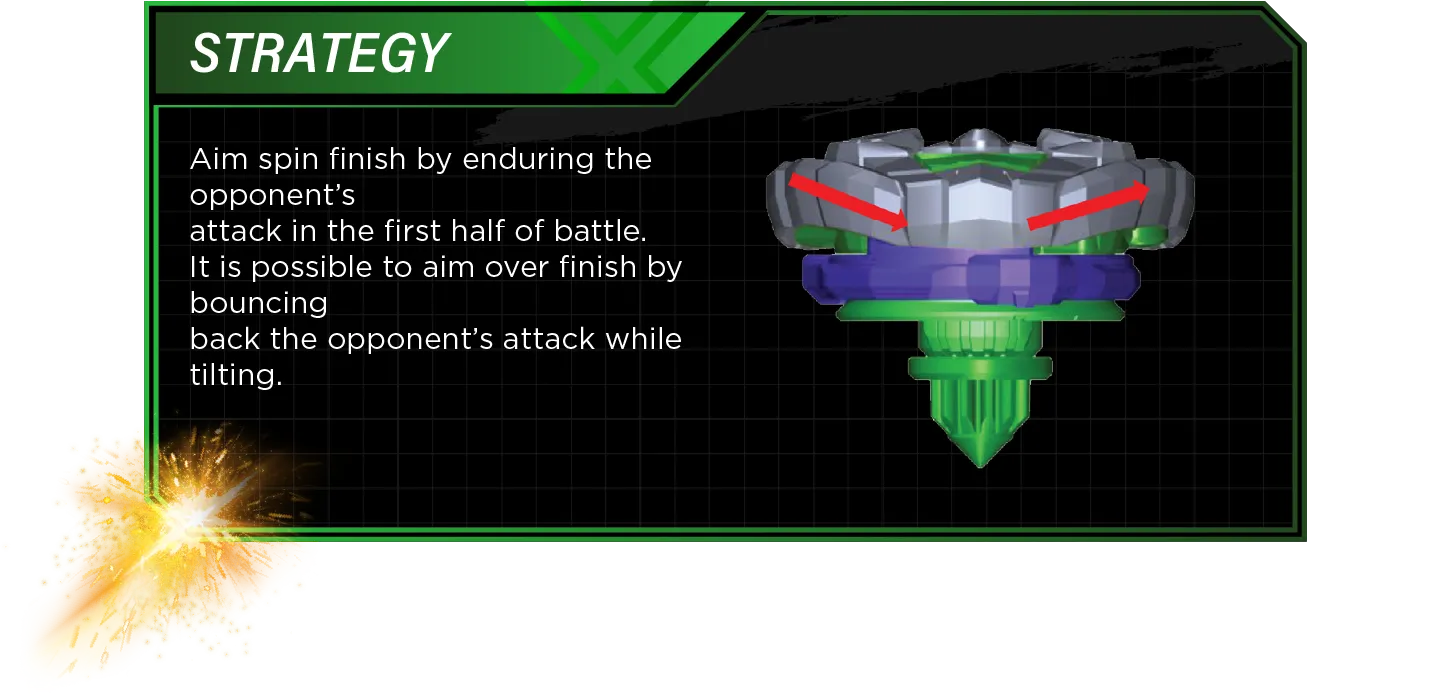 STRATEGY

Aim spin finish by enduring the opponent's attack in the first half of battle. It is possible to aim over finish by bouncing back the opponent's attack while tilting.